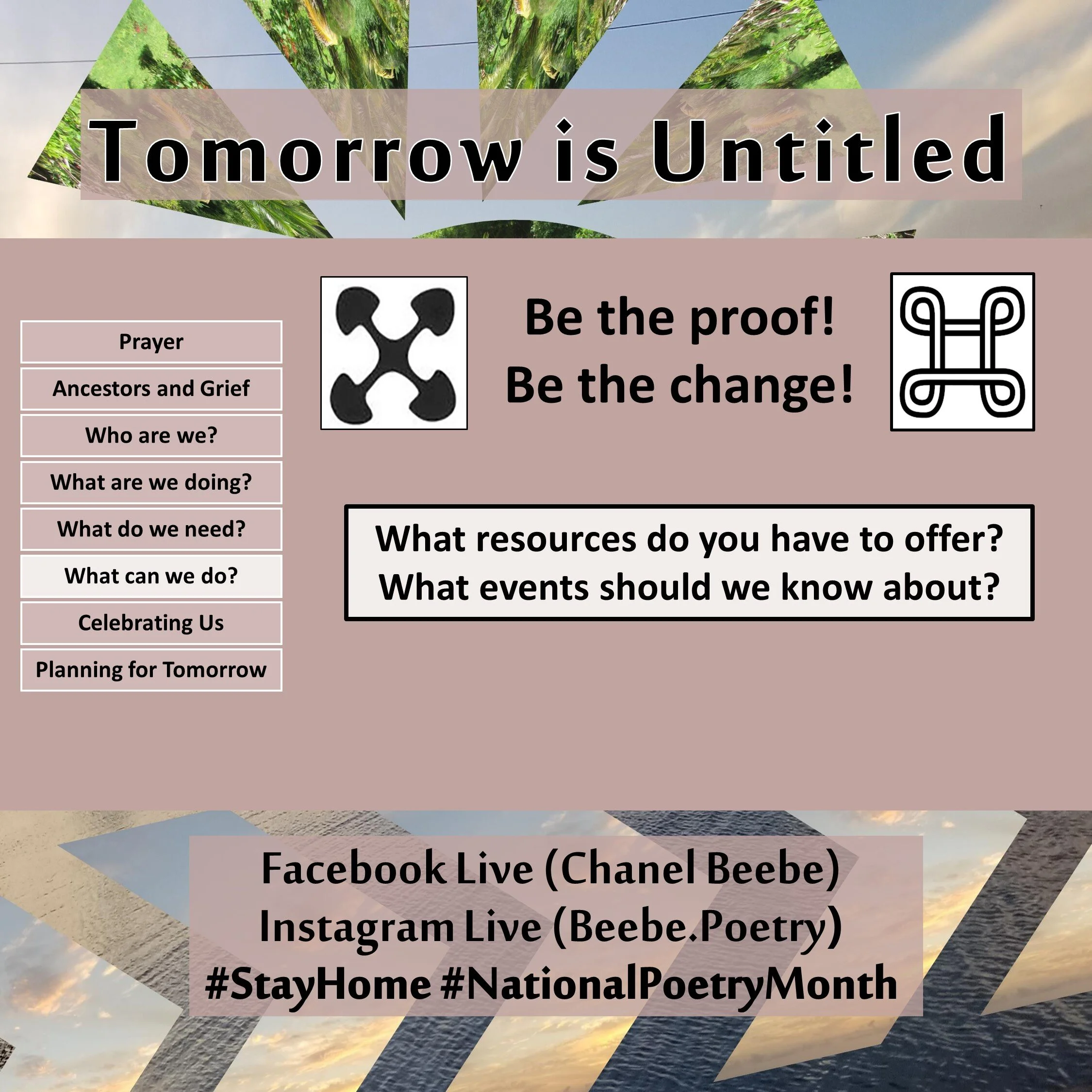 Tomorrow is Untitled

Prayer

Ancestors and Grief

Who are we?

What are we doing?

What do we need?

What can we do?

Celebrating Us

Planning for Tomorrow

Be the proof!
Be the change!

What resources do you have to offer?
What events should we know about?

Facebook Live (Chanel Beebe)
Instagram Live (Beebe.Poetry)
#StayHome #NationalPoetryMonth